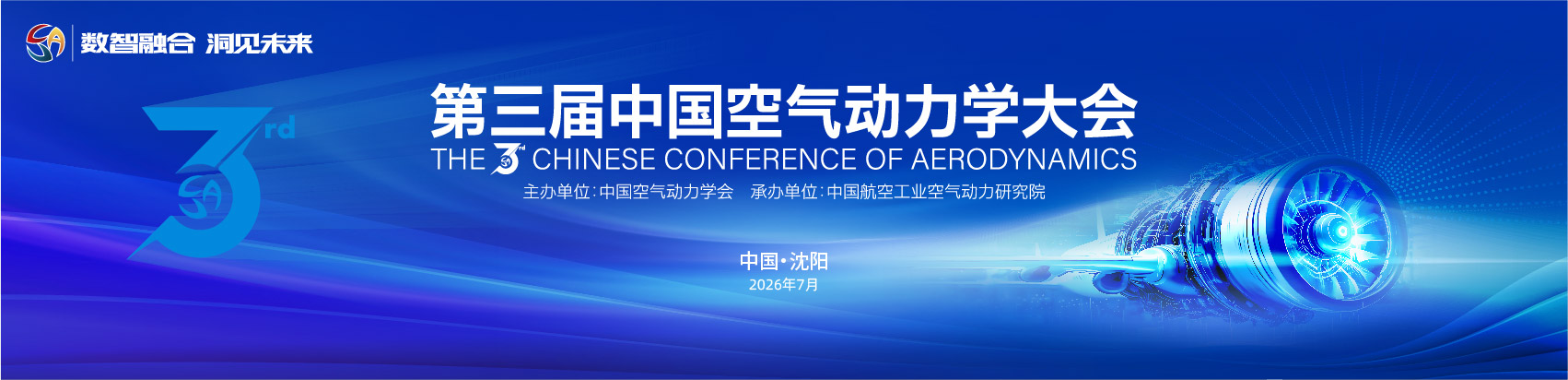 数智融合 洞见未来

3rd

第三届中国空气动力学大会

THE 3rd CHINESE CONFERENCE OF AERODYNAMICS

主办单位:中国空气动力学会 承办单位:中国航空工业空气动力研究院

中国·沈阳

2026年7月